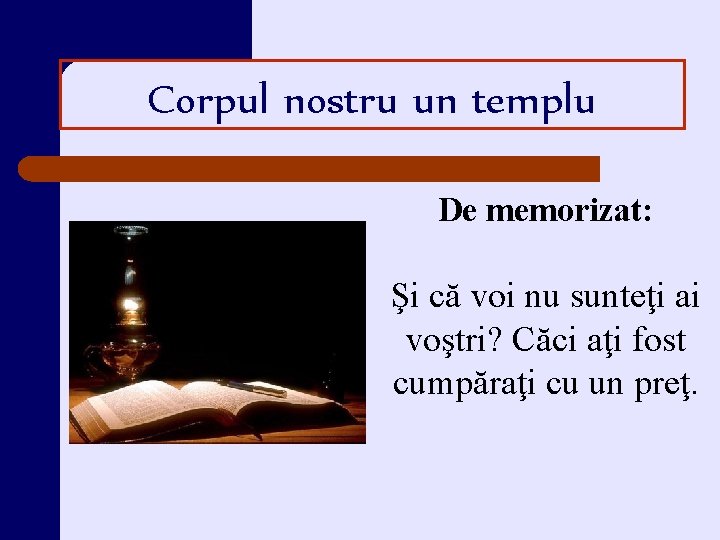 Corpul nostru un templu

De memorizat:

Şi că voi nu sunteţi ai voştri? Căci aţi fost cumpăraţi cu un preţ.